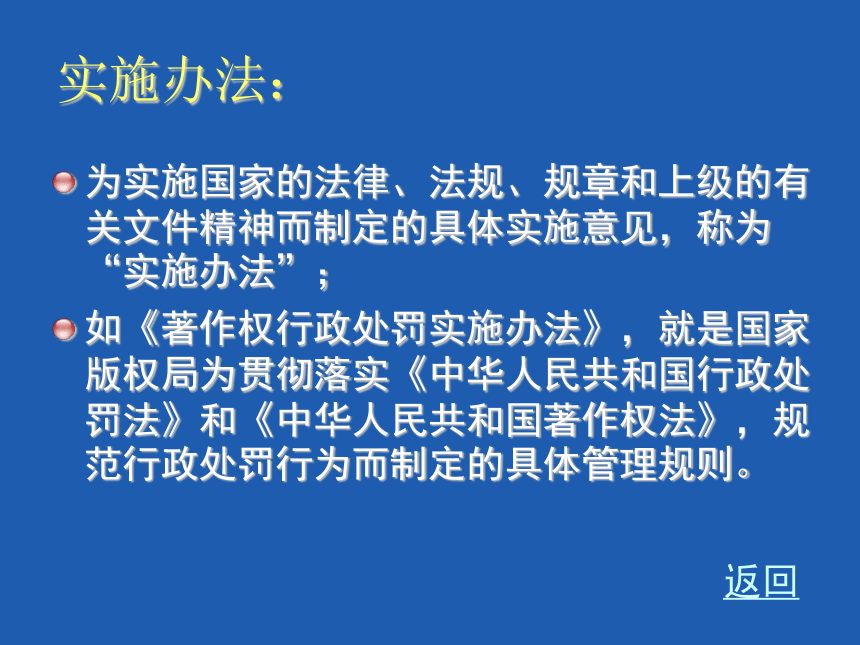 实施办法：

为实施国家的法律、法规、规章和上级的有关文件精神而制定的具体实施意见，称为“实施办法”；

如《著作权行政处罚实施办法》，就是国家版权局为贯彻落实《中华人民共和国行政处罚法》和《中华人民共和国著作权法》，规范行政处罚行为而制定的具体管理规则。

返回